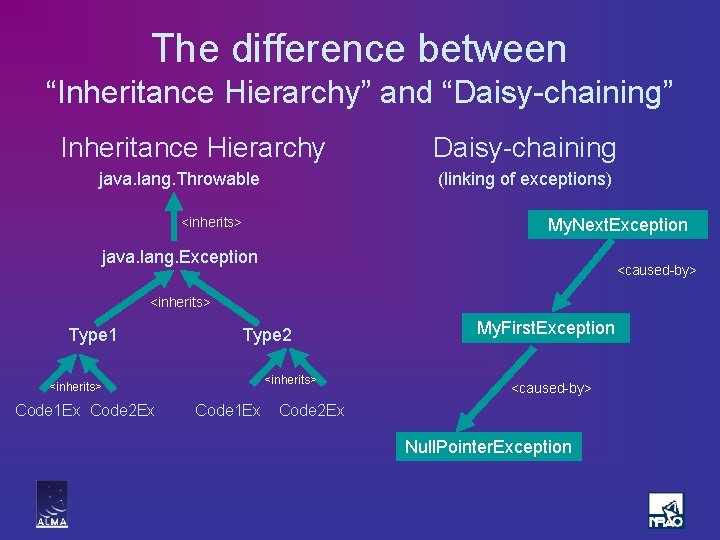 The difference between
“Inheritance Hierarchy” and “Daisy-chaining”

Inheritance Hierarchy

java.lang.Throwable

<inherits>

java.lang.Exception

<inherits>

Type1

Type2

<inherits>

<inherits>

Code1Ex Code2Ex

Code1Ex Code2Ex

Daisy-chaining
(linking of exceptions)

MyNextException

<caused-by>

MyFirstException

<caused-by>

NullPointerException

ALMA

NRAO